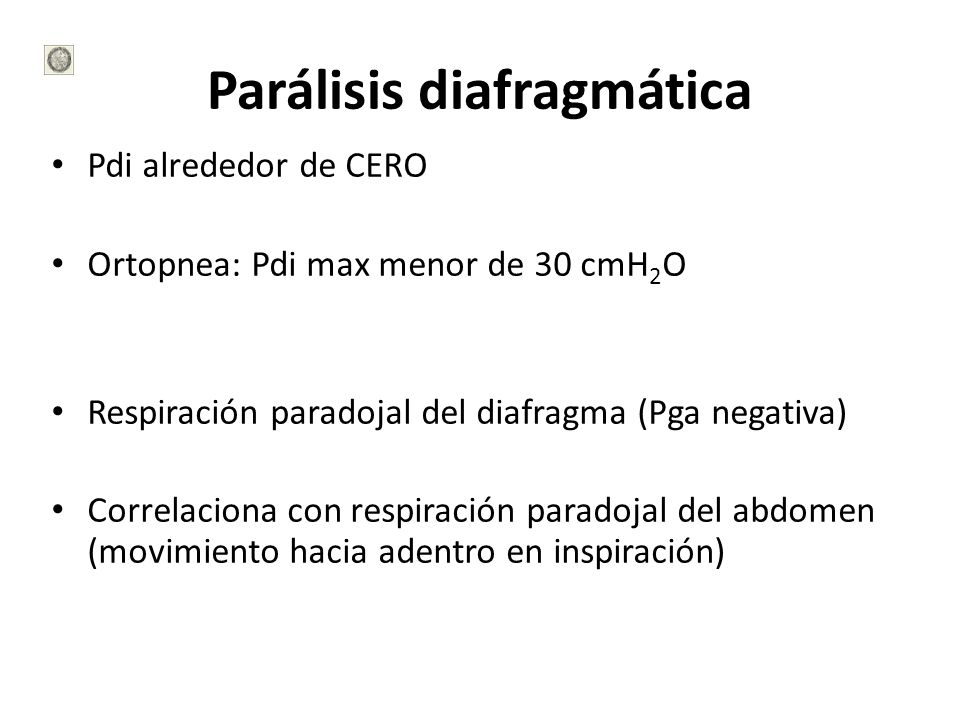 Parálisis diafragmática

• Pdi alrededor de CERO

• Ortopnea: Pdi max menor de 30 $cmH_2O$

• Respiración paradojal del diafragma (Pga negativa)

• Correlaciona con respiración paradojal del abdomen (movimiento hacia adentro en inspiración)